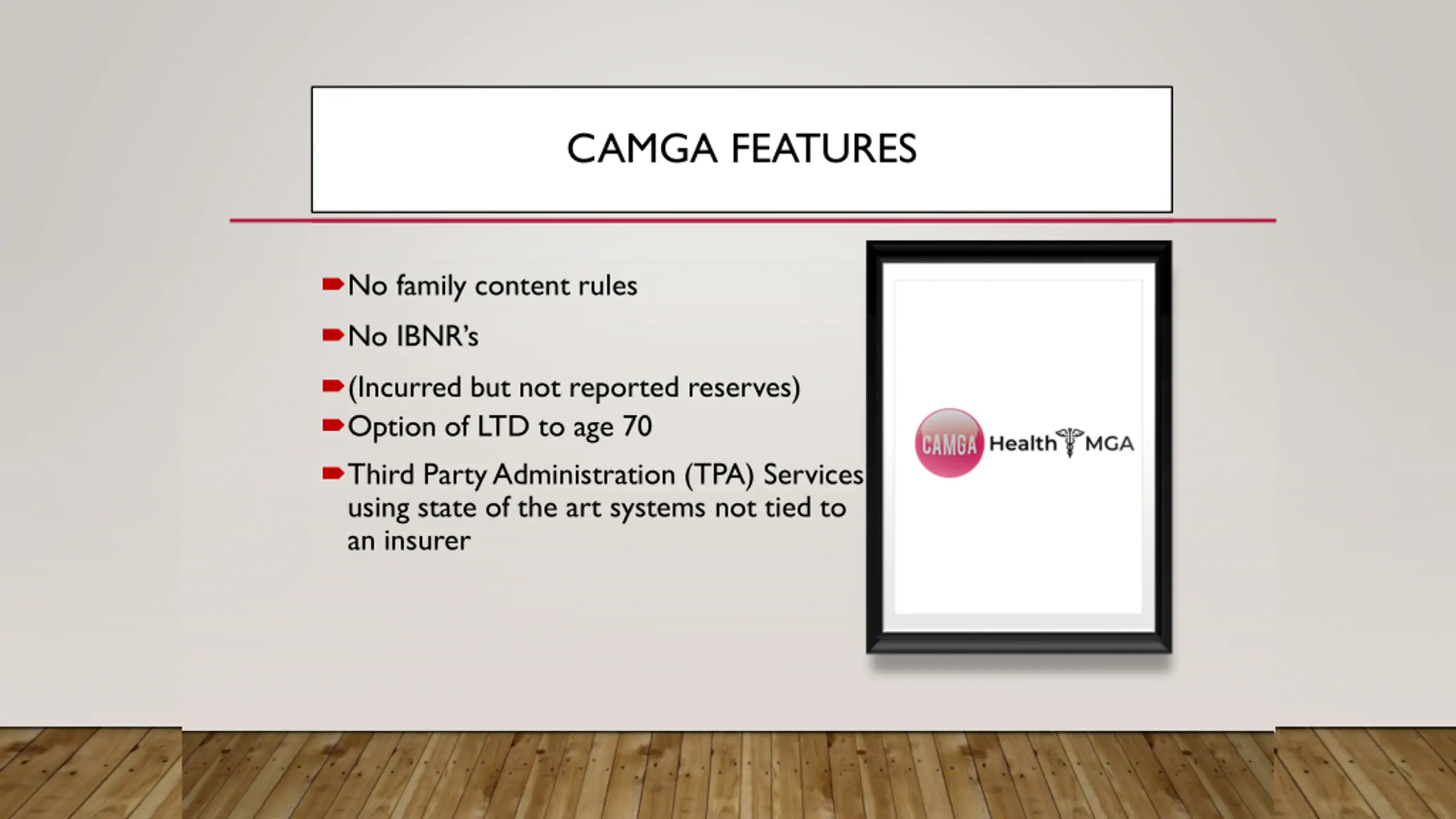 CAMGA FEATURES

No family content rules

No IBNR's

(Incurred but not reported reserves)

Option of LTD to age 70

Third Party Administration (TPA) Services using state of the art systems not tied to an insurer

CAMGA Health MGA